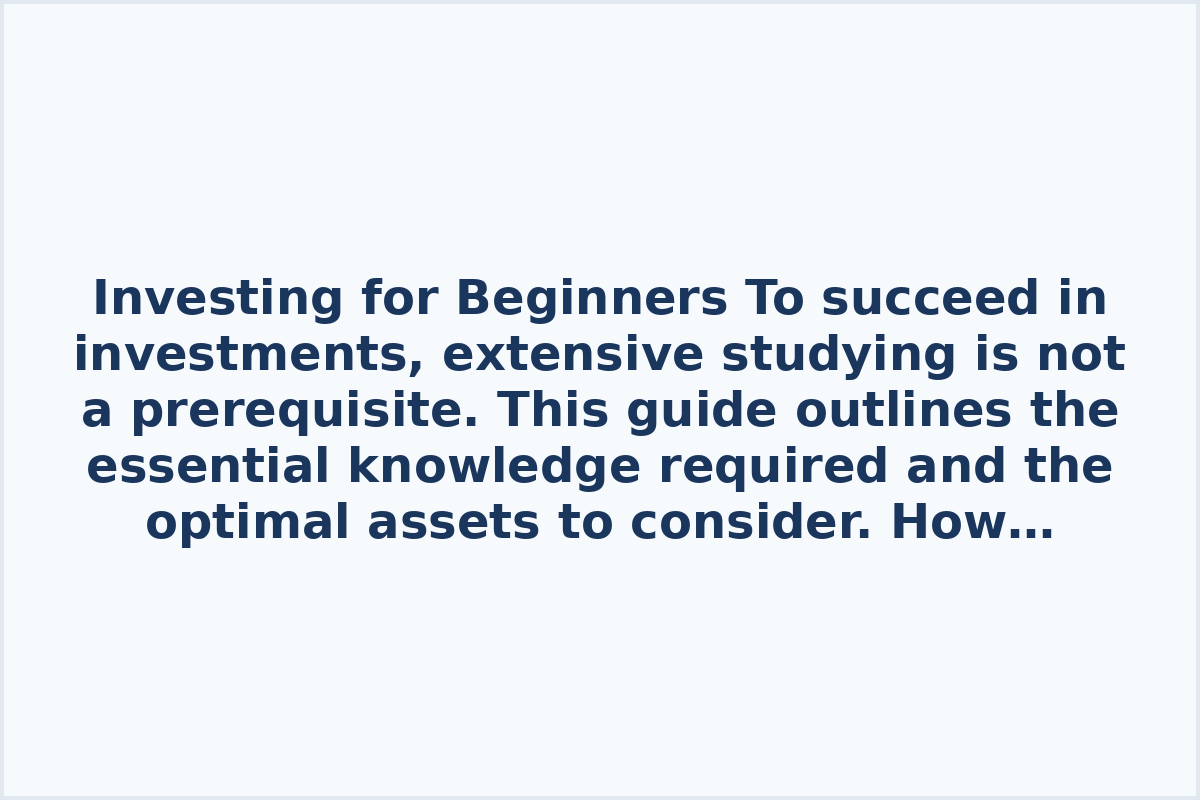 Investing for Beginners To succeed in investments, extensive studying is not a prerequisite. This guide outlines the essential knowledge required and the optimal assets to consider. How…